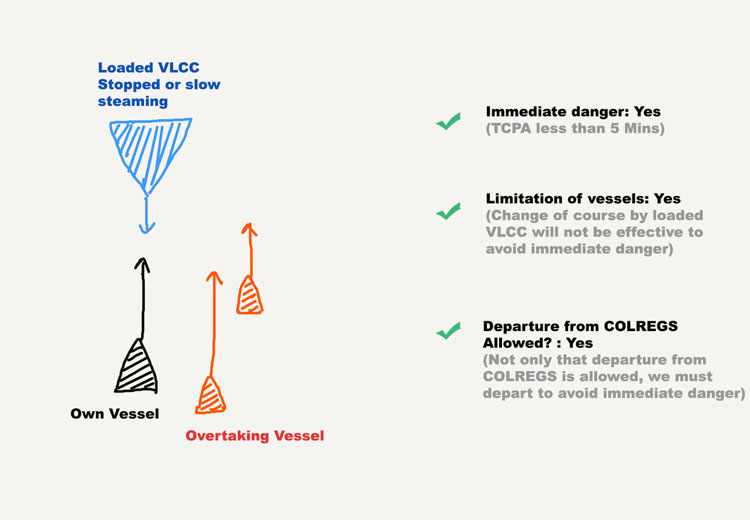 Loaded VLCC
Stopped or slow steaming

Own Vessel

Overtaking Vessel

Immediate danger: Yes
(TCPA less than 5 Mins)

Limitation of vessels: Yes
(Change of course by loaded VLCC will not be effective to avoid immediate danger)

Departure from COLREGS Allowed? : Yes
(Not only that departure from COLREGS is allowed, we must depart to avoid immediate danger)